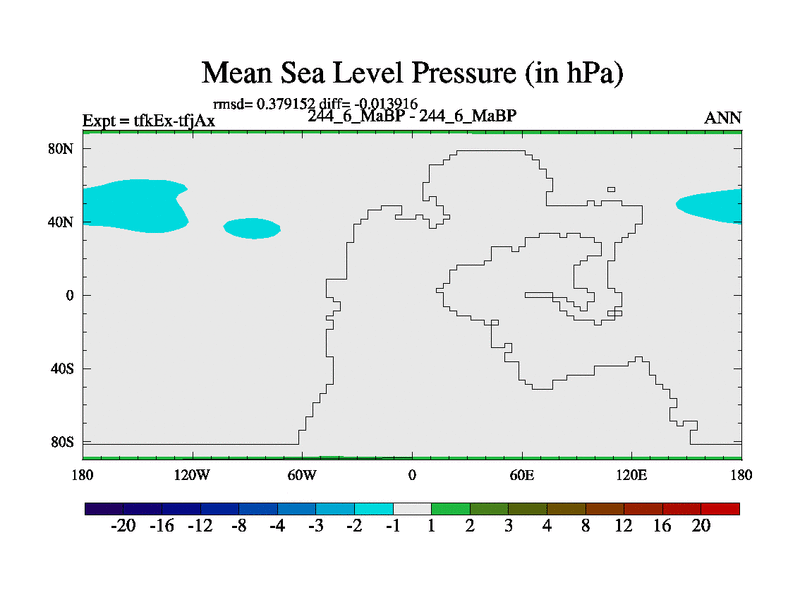 Mean Sea Level Pressure (in hPa)

rmsd= 0.379152 diff= -0.013916

Expt = tfkEx-tfjAx

244_6_MaBP - 244_6_MaBP

ANN

80N
40N
0
40S
80S

180
120W
60W
0
60E
120E
180

-20 -16 -12 -8 -4 -3 -2 -1 1 2 3 4 8 12 16 20